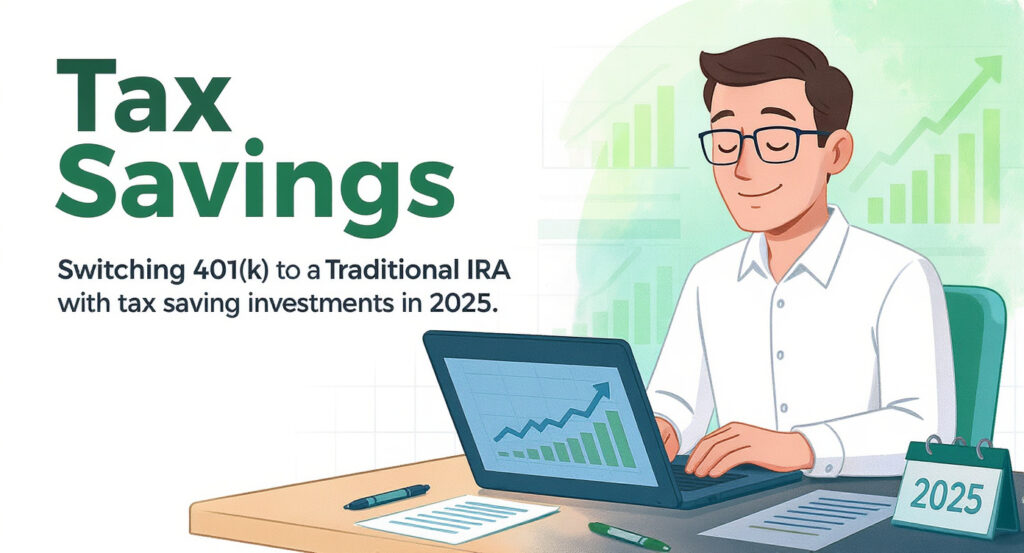 Tax Savings

Switching 401(k) to a Traditional IRA with tax saving investments in 2025.

2025